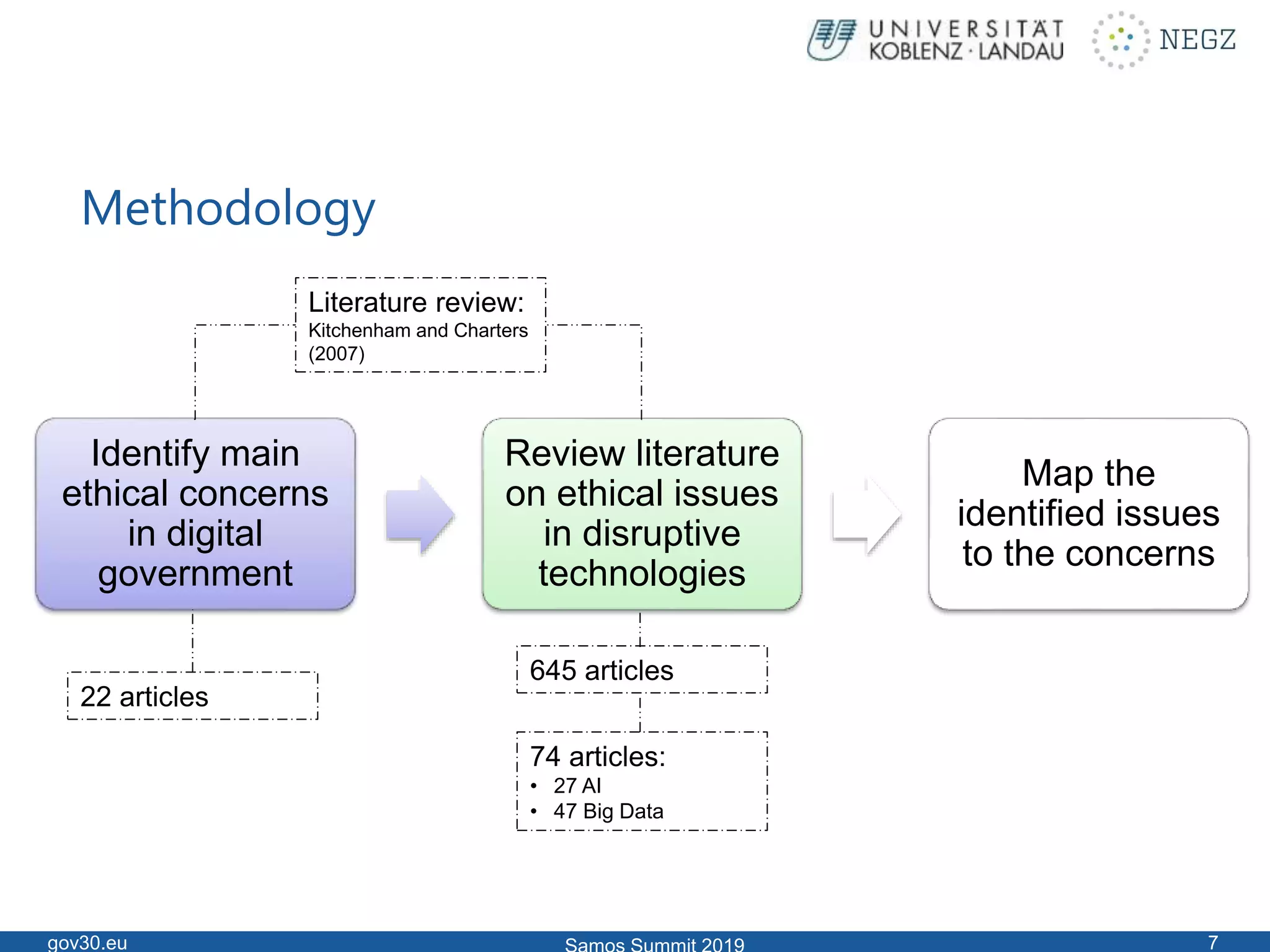 UNIVERSITÄT KOBLENZ · LANDAU

NEGZ

Methodology

Literature review:
Kitchenham and Charters (2007)

Identify main ethical concerns in digital government

Review literature on ethical issues in disruptive technologies

Map the identified issues to the concerns

22 articles

645 articles

74 articles:
• 27 AI
• 47 Big Data

gov30.eu

Samos Summit 2019

7